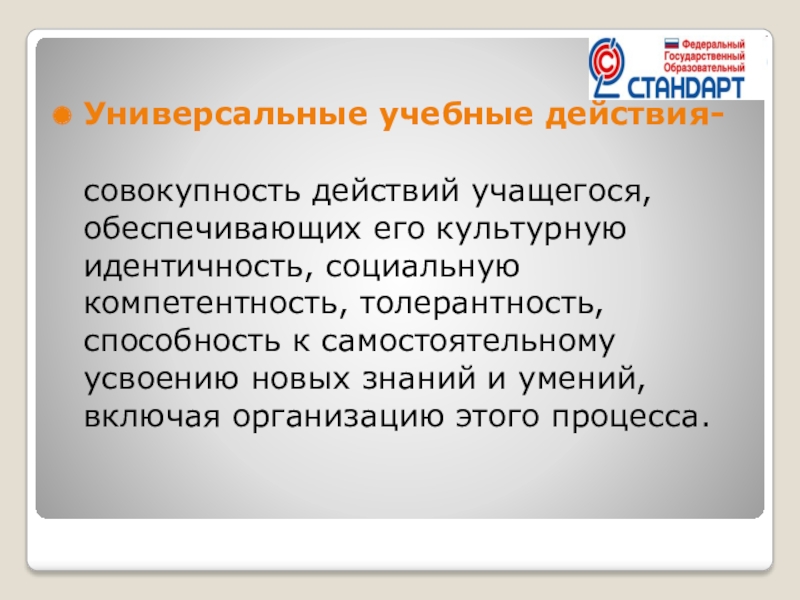 Федеральный
Государственный
Образовательный
СТАНДАРТ

Универсальные учебные действия-

совокупность действий учащегося, обеспечивающих его культурную идентичность, социальную компетентность, толерантность, способность к самостоятельному усвоению новых знаний и умений, включая организацию этого процесса.